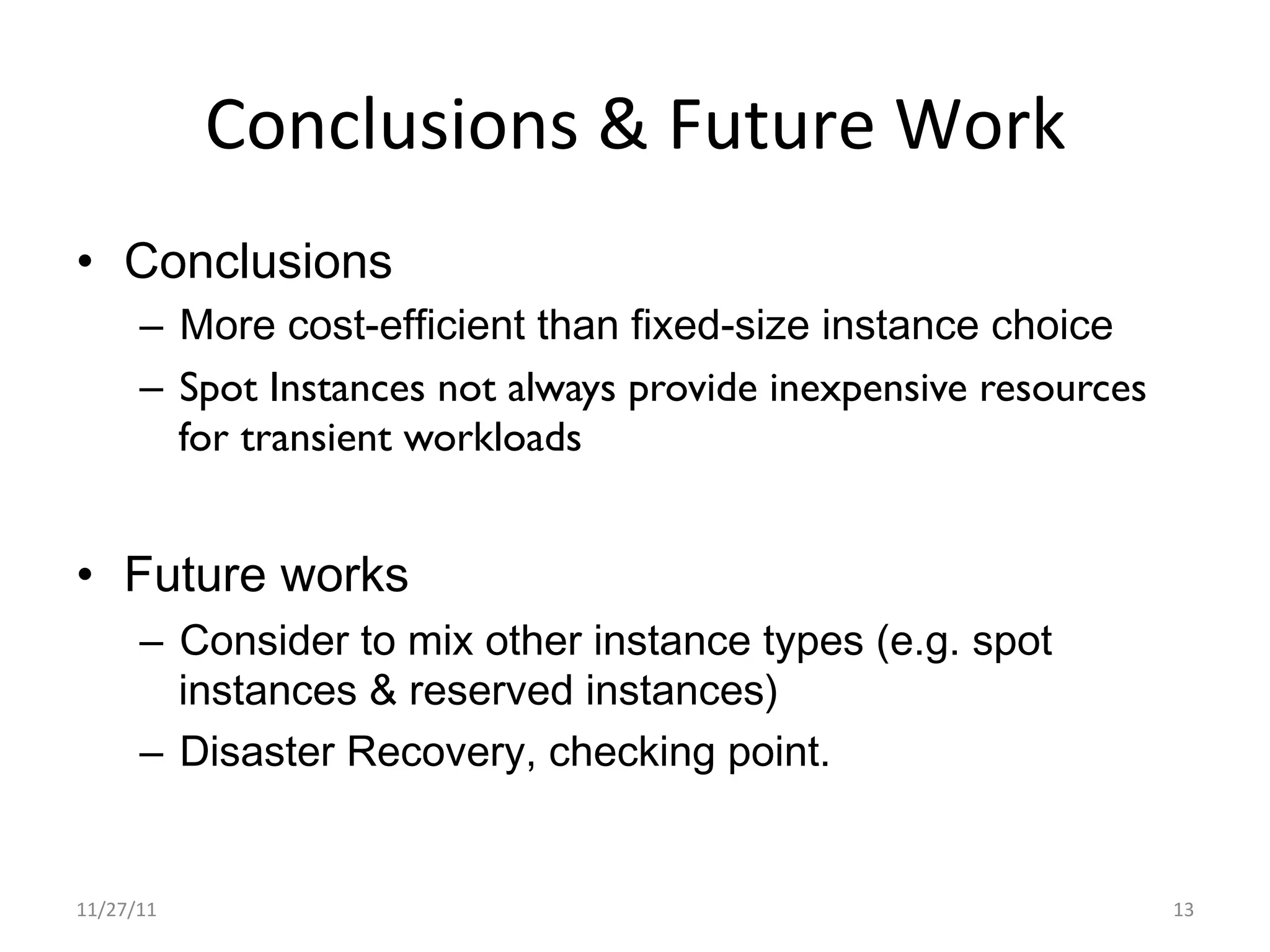 Conclusions & Future Work

• Conclusions
– More cost-efficient than fixed-size instance choice
– Spot Instances not always provide inexpensive resources for transient workloads

• Future works
– Consider to mix other instance types (e.g. spot instances & reserved instances)
– Disaster Recovery, checking point.

11/27/11

13